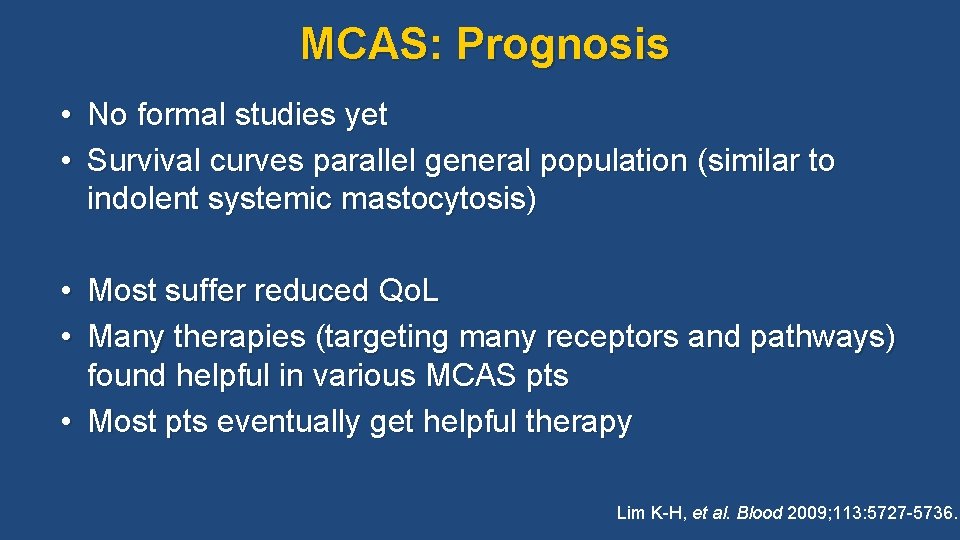 MCAS: Prognosis

• No formal studies yet
• Survival curves parallel general population (similar to indolent systemic mastocytosis)

• Most suffer reduced QoL
• Many therapies (targeting many receptors and pathways) found helpful in various MCAS pts
• Most pts eventually get helpful therapy

Lim K-H, et al. Blood 2009;113:5727-5736.